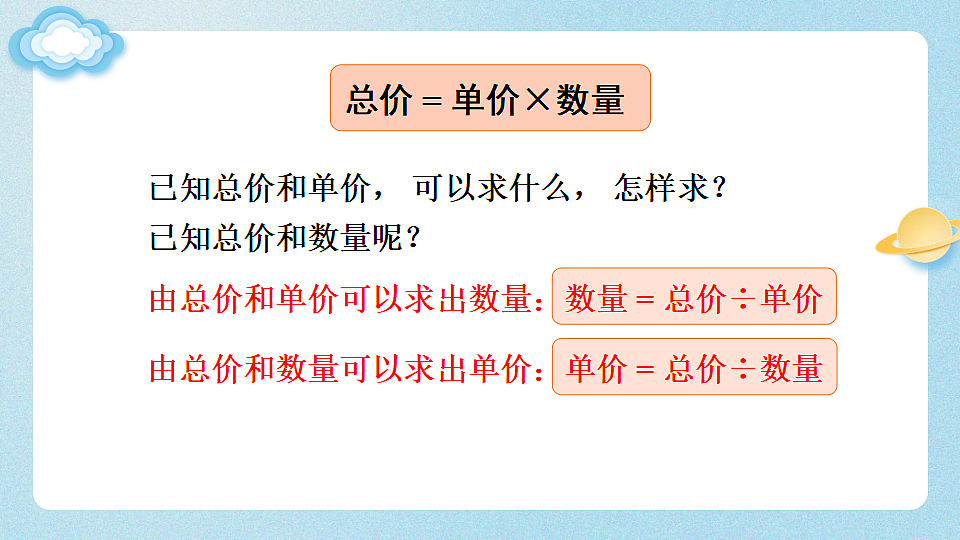 总价 = 单价×数量

已知总价和单价，可以求什么，怎样求？
已知总价和数量呢？

由总价和单价可以求出数量：数量 = 总价÷单价

由总价和数量可以求出单价：单价 = 总价÷数量